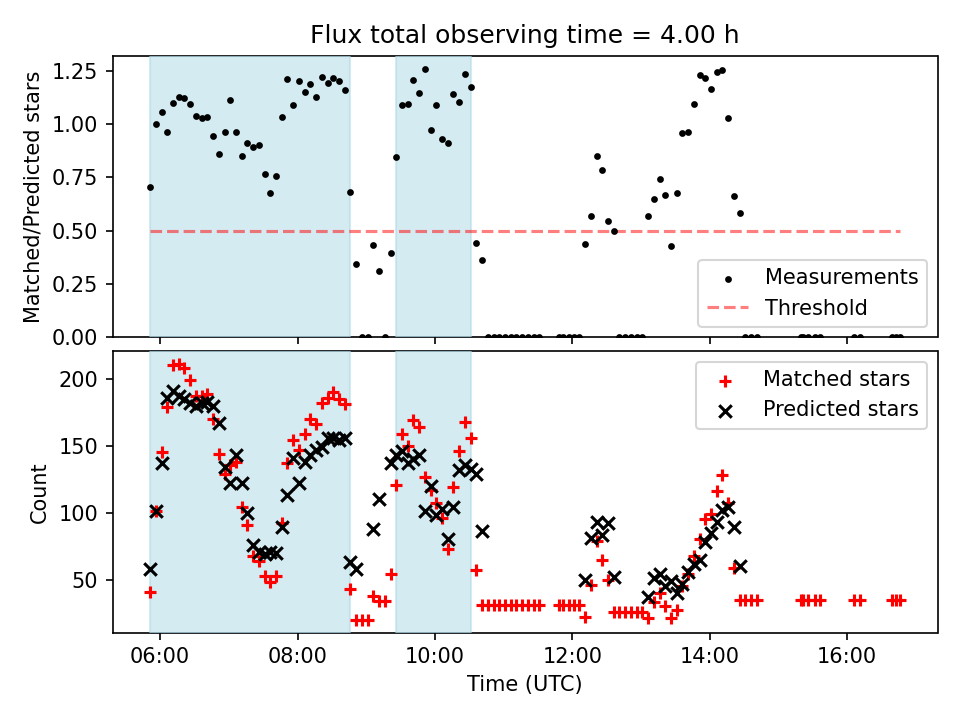 Flux total observing time = 4.00 h

Matched/Predicted stars

1.25
1.00
0.75
0.50
0.25
0.00

Measurements
Threshold

Count

200
150
100
50

Matched stars
Predicted stars

06:00
08:00
10:00
12:00
14:00
16:00

Time (UTC)